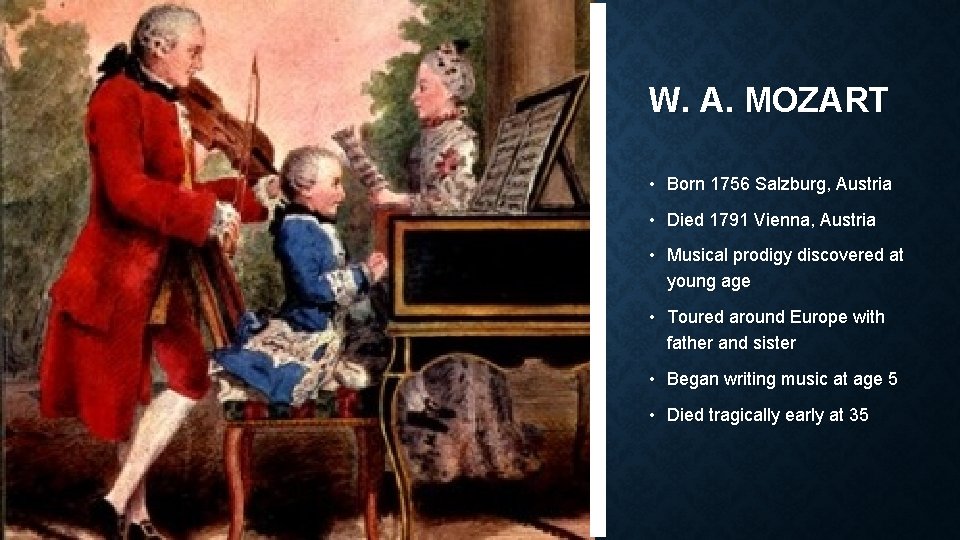 W. A. MOZART

• Born 1756 Salzburg, Austria
• Died 1791 Vienna, Austria
• Musical prodigy discovered at young age
• Toured around Europe with father and sister
• Began writing music at age 5
• Died tragically early at 35